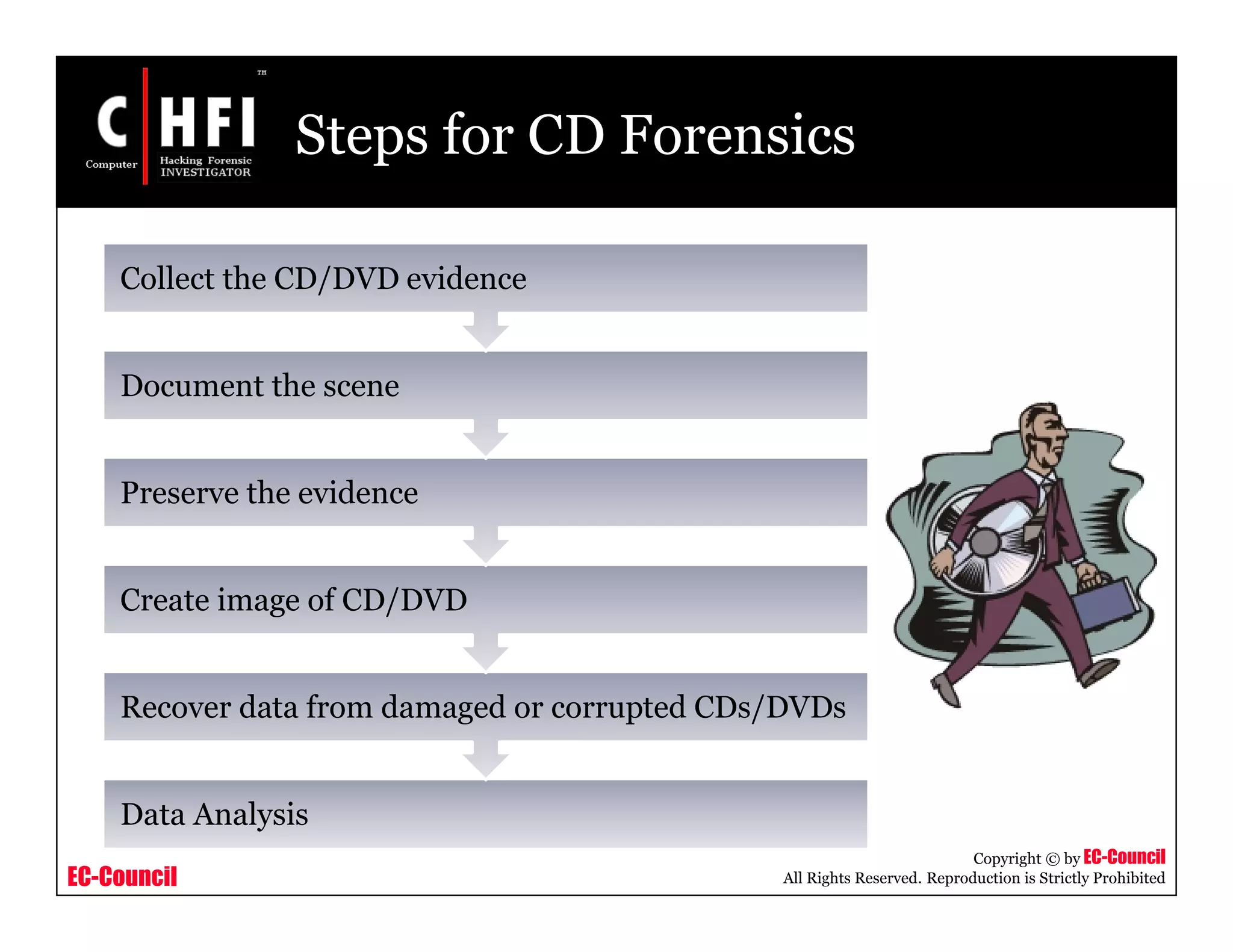 C HFI ™
Computer Hacking Forensic INVESTIGATOR

Steps for CD Forensics

Collect the CD/DVD evidence

Document the scene

Preserve the evidence

Create image of CD/DVD

Recover data from damaged or corrupted CDs/DVDs

Data Analysis

EC-Council

Copyright © by EC-Council
All Rights Reserved. Reproduction is Strictly Prohibited